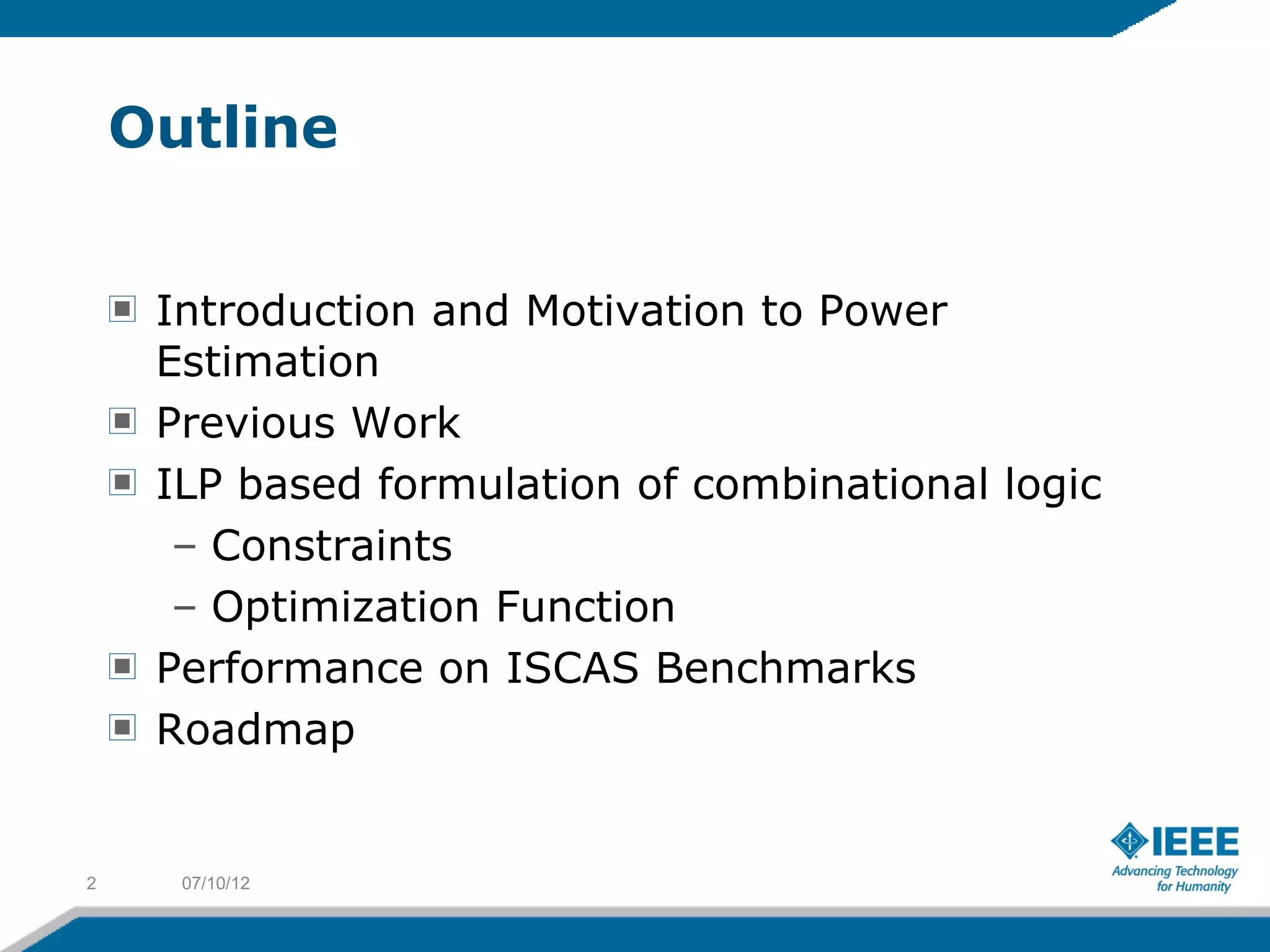 Outline

Introduction and Motivation to Power Estimation

Previous Work

ILP based formulation of combinational logic

– Constraints

– Optimization Function

Performance on ISCAS Benchmarks

Roadmap

2 07/10/12

IEEE
Advancing Technology for Humanity